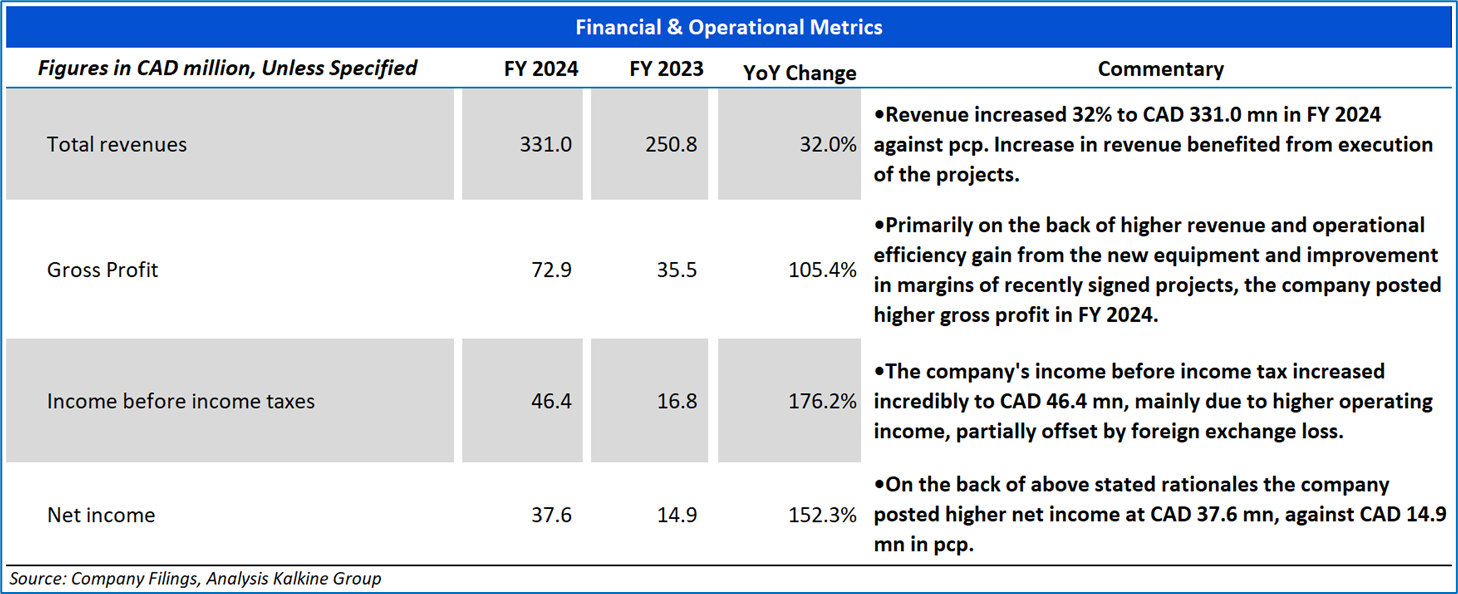 Financial & Operational Metrics

| Figures in CAD million, Unless Specified | FY 2024 | FY 2023 | YoY Change | Commentary |
|---|---|---|---|---|
| Total revenues | 331.0 | 250.8 | 32.0% | •Revenue increased 32% to CAD 331.0 mn in FY 2024 against pcp. Increase in revenue benefited from execution of the projects. |
| Gross Profit | 72.9 | 35.5 | 105.4% | •Primarily on the back of higher revenue and operational efficiency gain from the new equipment and improvement in margins of recently signed projects, the company posted higher gross profit in FY 2024. |
| Income before income taxes | 46.4 | 16.8 | 176.2% | •The company's income before income tax increased incredibly to CAD 46.4 mn, mainly due to higher operating income, partially offset by foreign exchange loss. |
| Net income | 37.6 | 14.9 | 152.3% | •On the back of above stated rationales the company posted higher net income at CAD 37.6 mn, against CAD 14.9 mn in pcp. |

Source: Company Filings, Analysis Kalkine Group